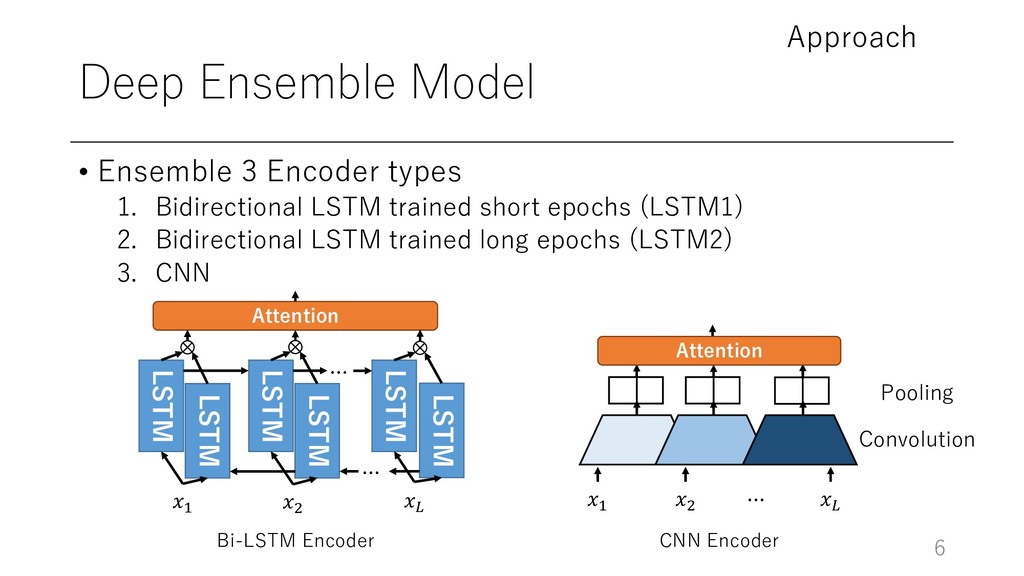 Approach

Deep Ensemble Model

• Ensemble 3 Encoder types
1. Bidirectional LSTM trained short epochs (LSTM1)
2. Bidirectional LSTM trained long epochs (LSTM2)
3. CNN

Attention

$\otimes$ $\otimes$ $\otimes$

LSTM LSTM LSTM LSTM LSTM LSTM

…

…

$x_1$ $x_2$ $x_L$

Bi-LSTM Encoder

Attention

Pooling

Convolution

$x_1$ $x_2$ … $x_L$

CNN Encoder

6